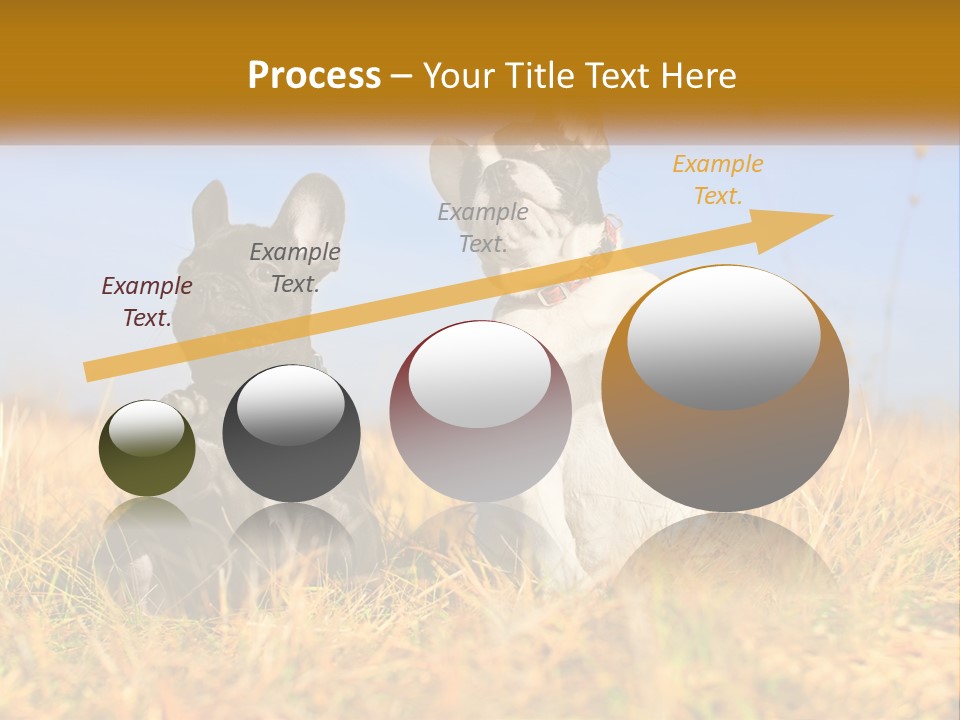 Process – Your Title Text Here

Example Text.

Example Text.

Example Text.

Example Text.